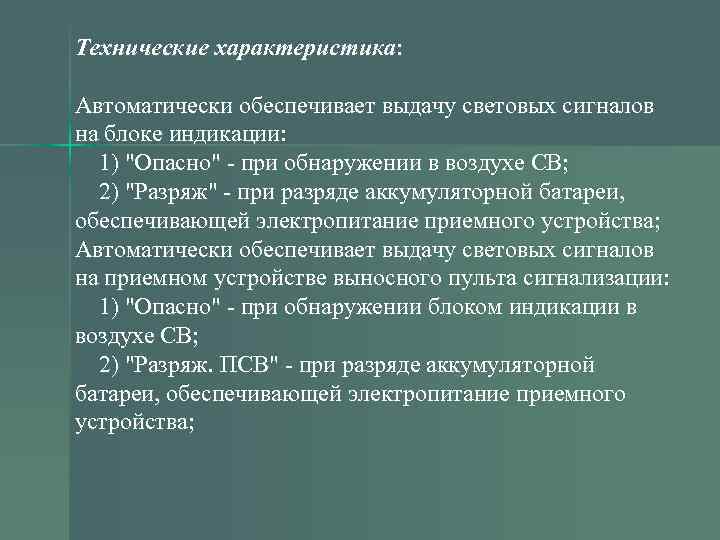 Технические характеристика:

Автоматически обеспечивает выдачу световых сигналов на блоке индикации:
1) "Опасно" - при обнаружении в воздухе СВ;
2) "Разряж" - при разряде аккумуляторной батареи, обеспечивающей электропитание приемного устройства;
Автоматически обеспечивает выдачу световых сигналов на приемном устройстве выносного пульта сигнализации:
1) "Опасно" - при обнаружении блоком индикации в воздухе СВ;
2) "Разряж. ПСВ" - при разряде аккумуляторной батареи, обеспечивающей электропитание приемного устройства;